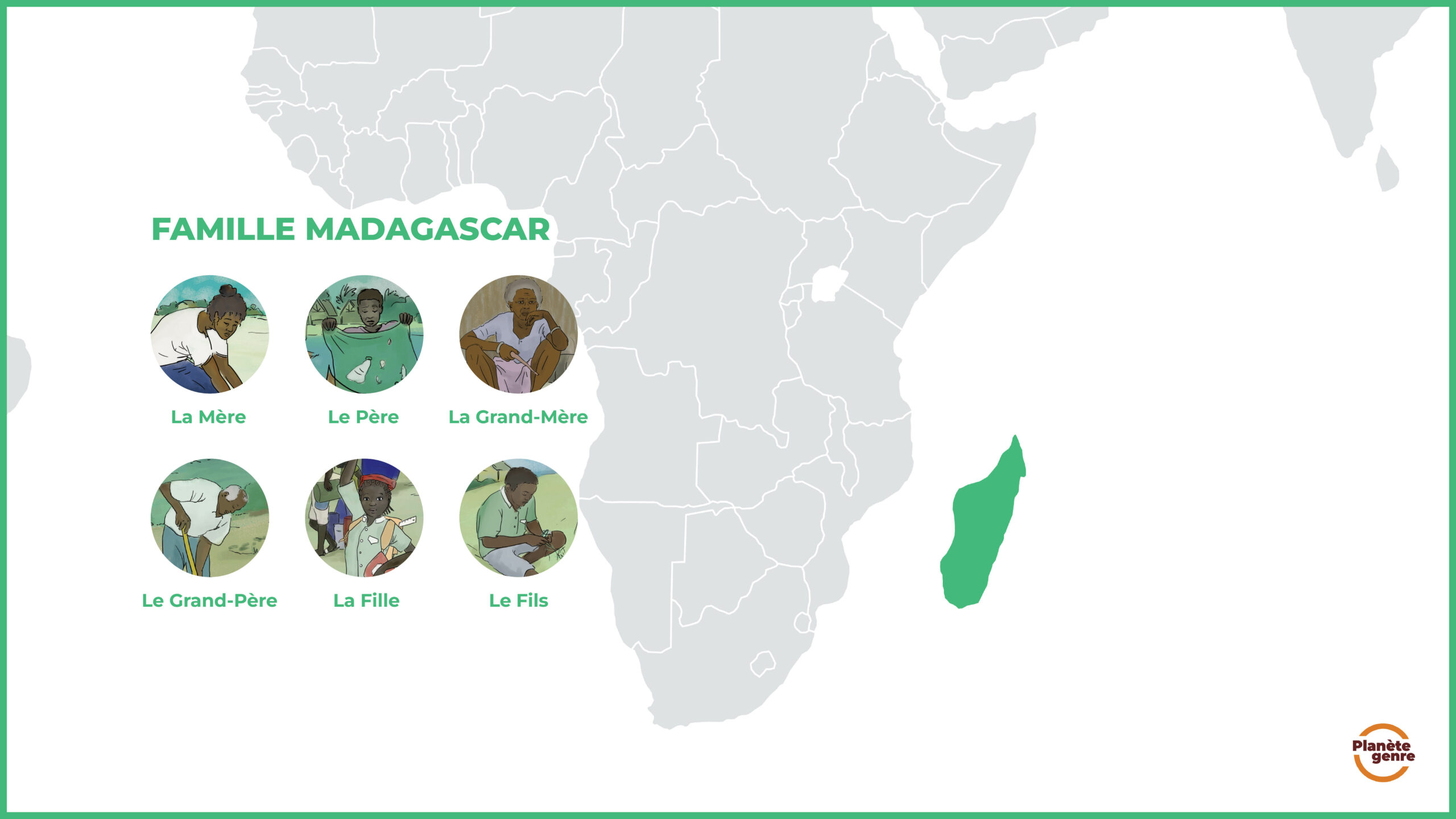 FAMILLE MADAGASCAR

La Mère

Le Père

La Grand-Mère

Le Grand-Père

La Fille

Le Fils

Planète genre